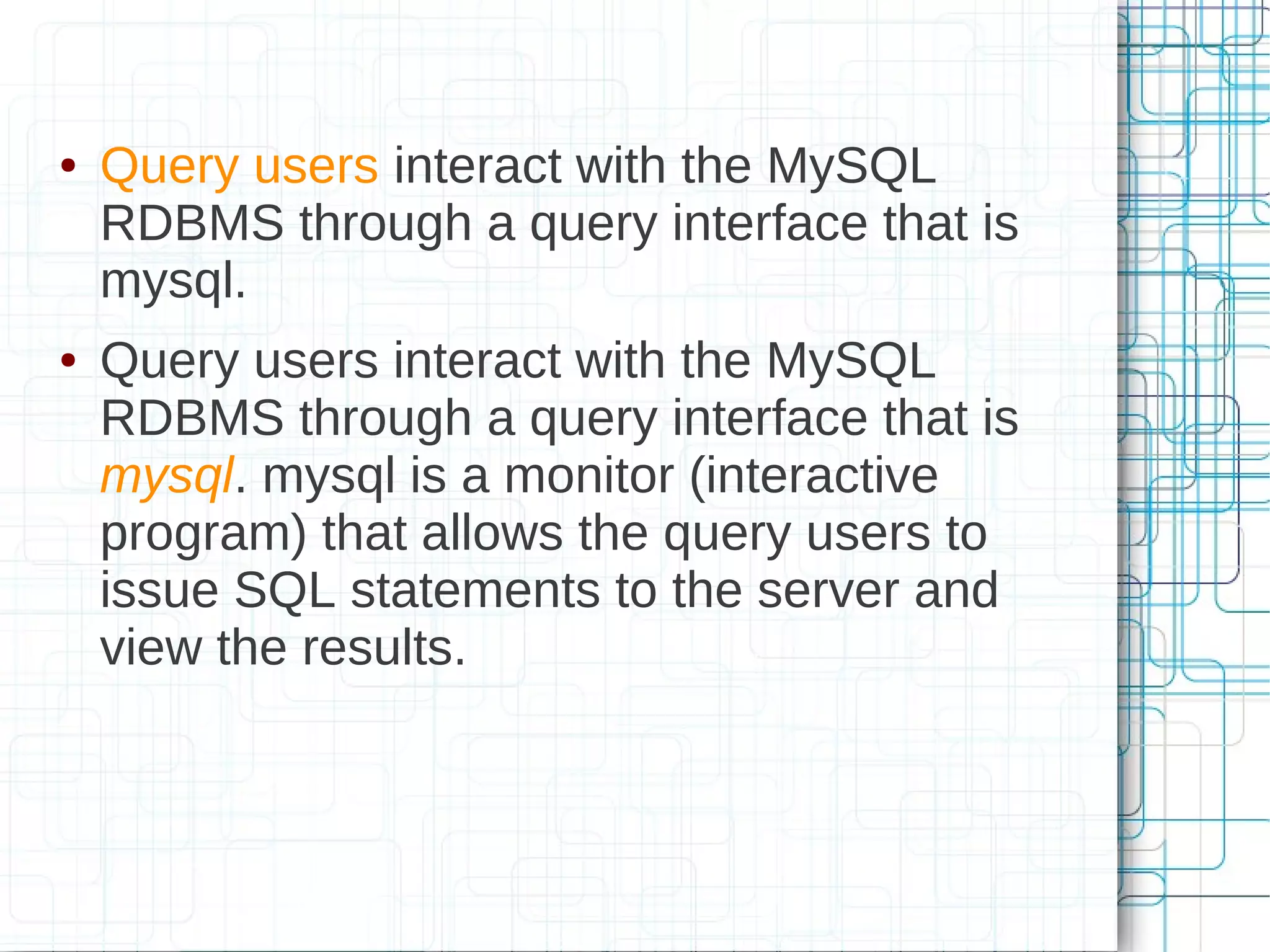 • Query users interact with the MySQL RDBMS through a query interface that is mysql.

• Query users interact with the MySQL RDBMS through a query interface that is mysql. mysql is a monitor (interactive program) that allows the query users to issue SQL statements to the server and view the results.